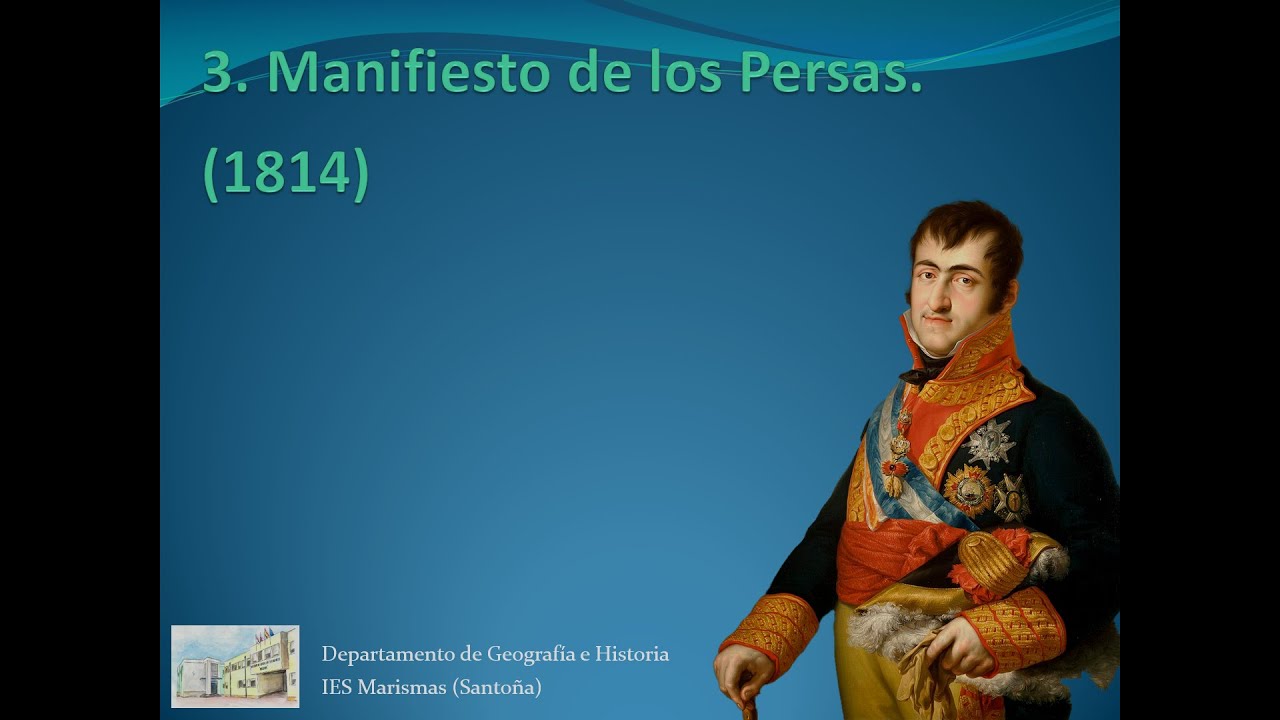 3. Manifiesto de los Persas.

(1814)

Departamento de Geografía e Historia
IES Marismas (Santoña)